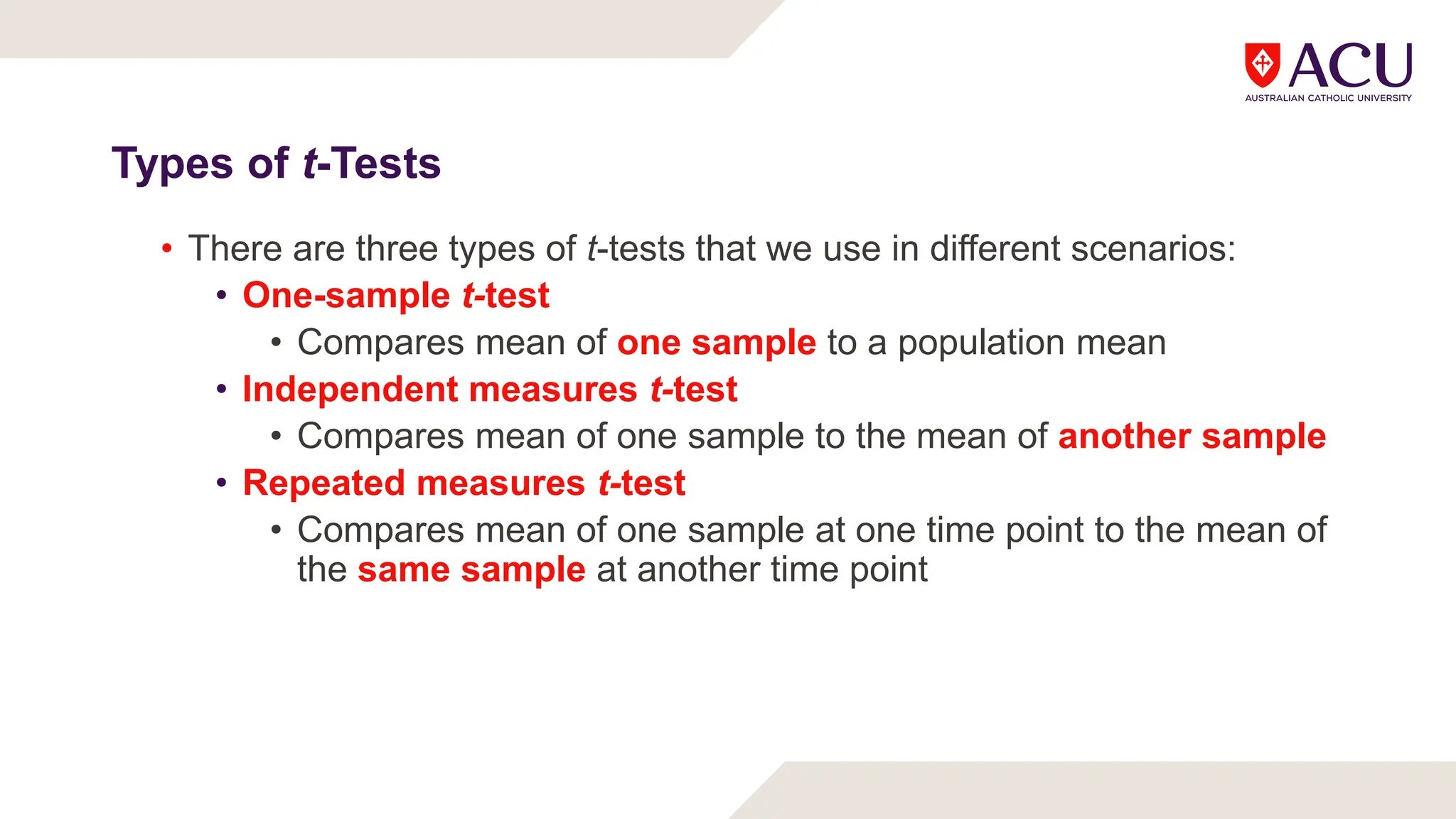 ACU
AUSTRALIAN CATHOLIC UNIVERSITY

Types of t-Tests

• There are three types of t-tests that we use in different scenarios:
  • One-sample t-test
    • Compares mean of one sample to a population mean
  • Independent measures t-test
    • Compares mean of one sample to the mean of another sample
  • Repeated measures t-test
    • Compares mean of one sample at one time point to the mean of the same sample at another time point